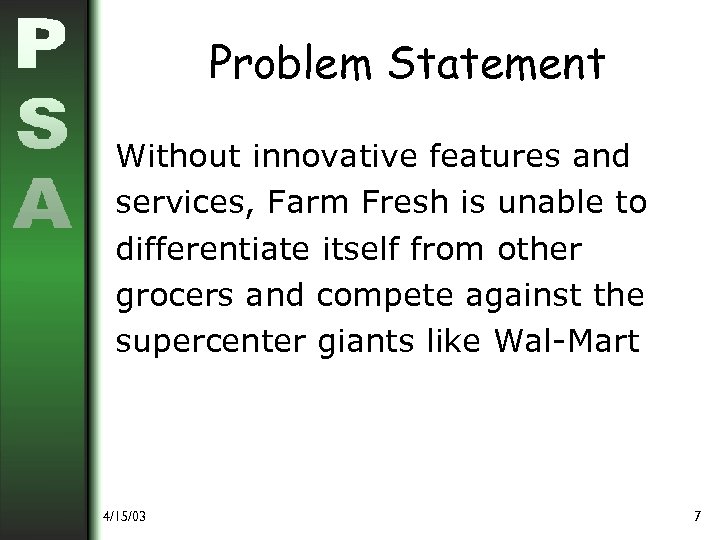 P
S
A

Problem Statement

Without innovative features and services, Farm Fresh is unable to differentiate itself from other grocers and compete against the supercenter giants like Wal-Mart

4/15/03

7